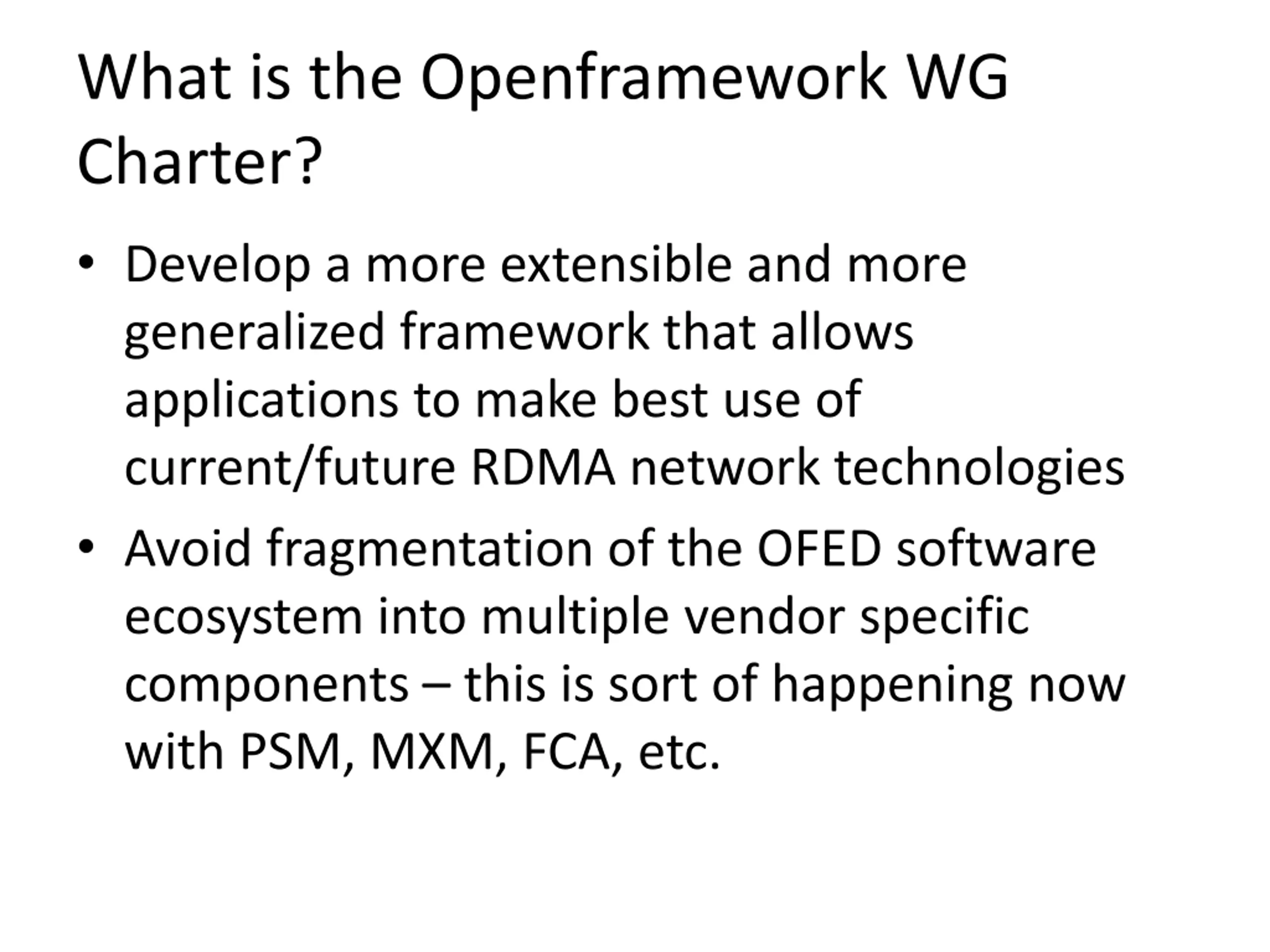 What is the Openframework WG Charter?

• Develop a more extensible and more generalized framework that allows applications to make best use of current/future RDMA network technologies

• Avoid fragmentation of the OFED software ecosystem into multiple vendor specific components – this is sort of happening now with PSM, MXM, FCA, etc.